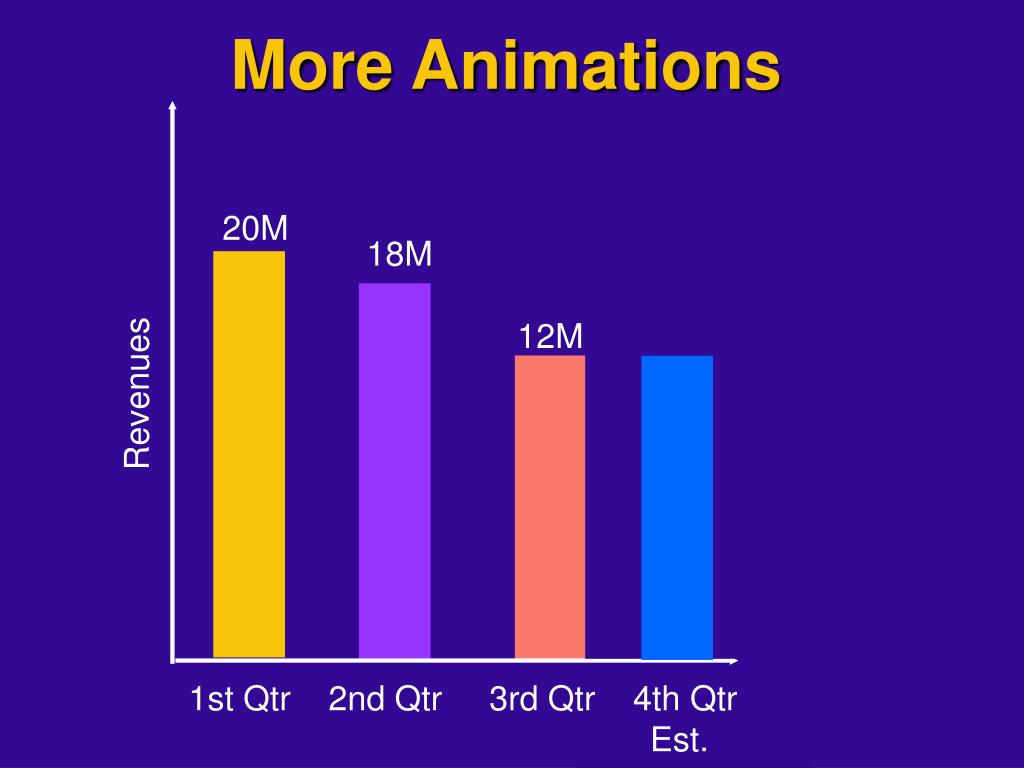 More Animations

Revenues

20M

18M

12M

1st Qtr

2nd Qtr

3rd Qtr

4th Qtr Est.